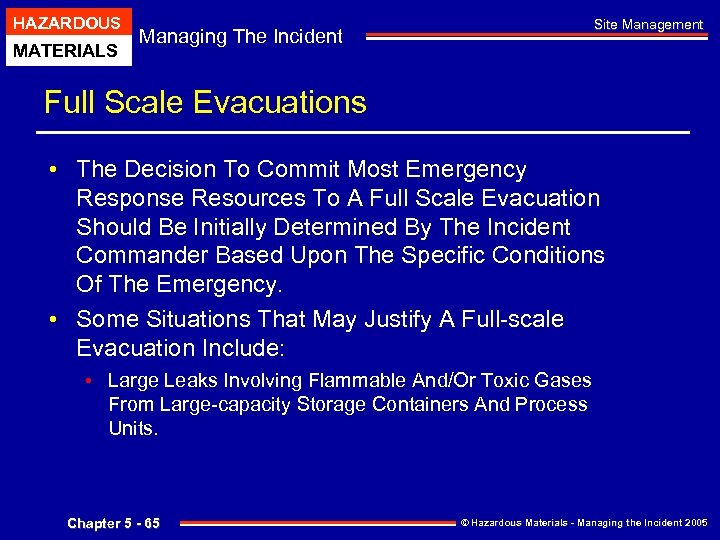 HAZARDOUS
MATERIALS

Managing The Incident

Site Management

Full Scale Evacuations

• The Decision To Commit Most Emergency Response Resources To A Full Scale Evacuation Should Be Initially Determined By The Incident Commander Based Upon The Specific Conditions Of The Emergency.

• Some Situations That May Justify A Full-scale Evacuation Include:

• Large Leaks Involving Flammable And/Or Toxic Gases From Large-capacity Storage Containers And Process Units.

Chapter 5 - 65

© Hazardous Materials - Managing the Incident 2005